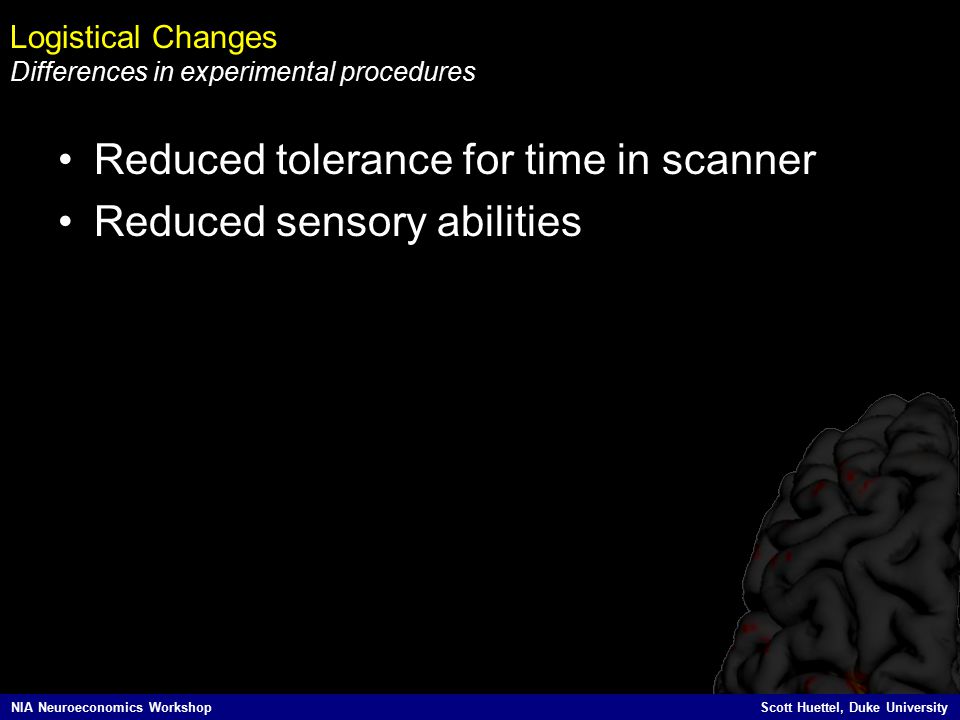 Logistical Changes
Differences in experimental procedures

• Reduced tolerance for time in scanner
• Reduced sensory abilities

NIA Neuroeconomics Workshop

Scott Huettel, Duke University